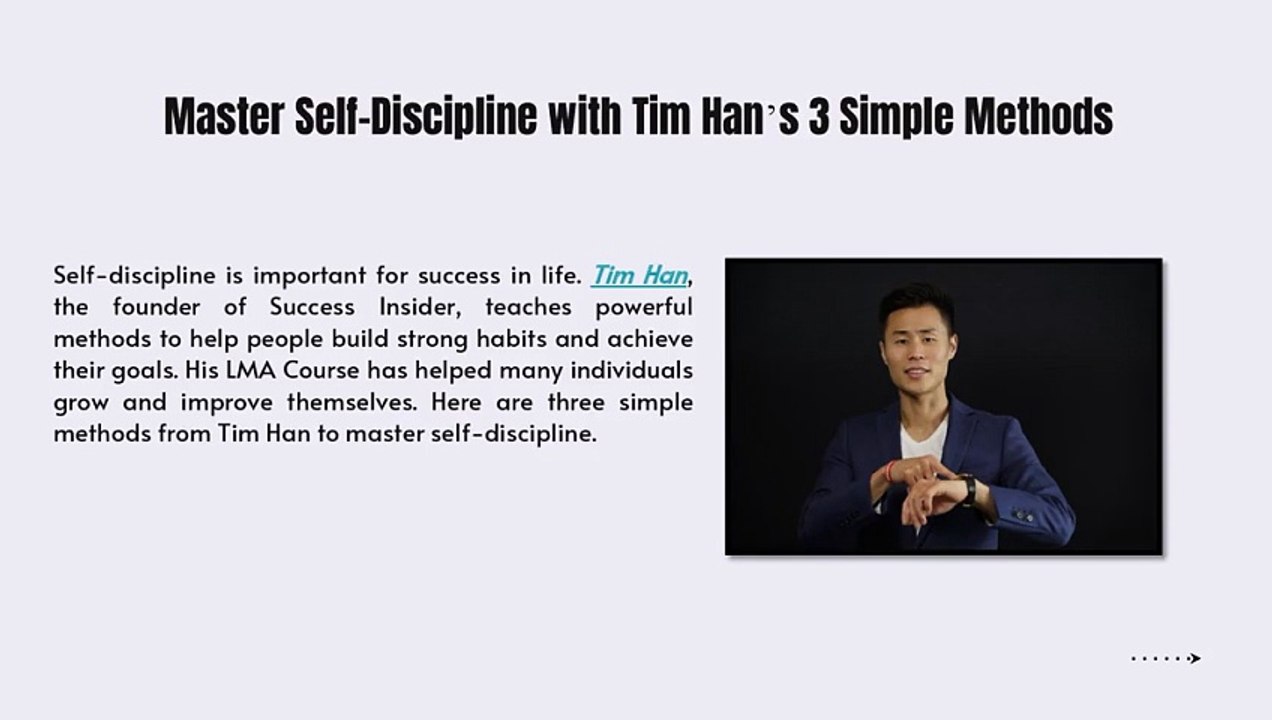 Master Self-Discipline with Tim Han's 3 Simple Methods

Self-discipline is important for success in life. Tim Han, the founder of Success Insider, teaches powerful methods to help people build strong habits and achieve their goals. His LMA Course has helped many individuals grow and improve themselves. Here are three simple methods from Tim Han to master self-discipline.